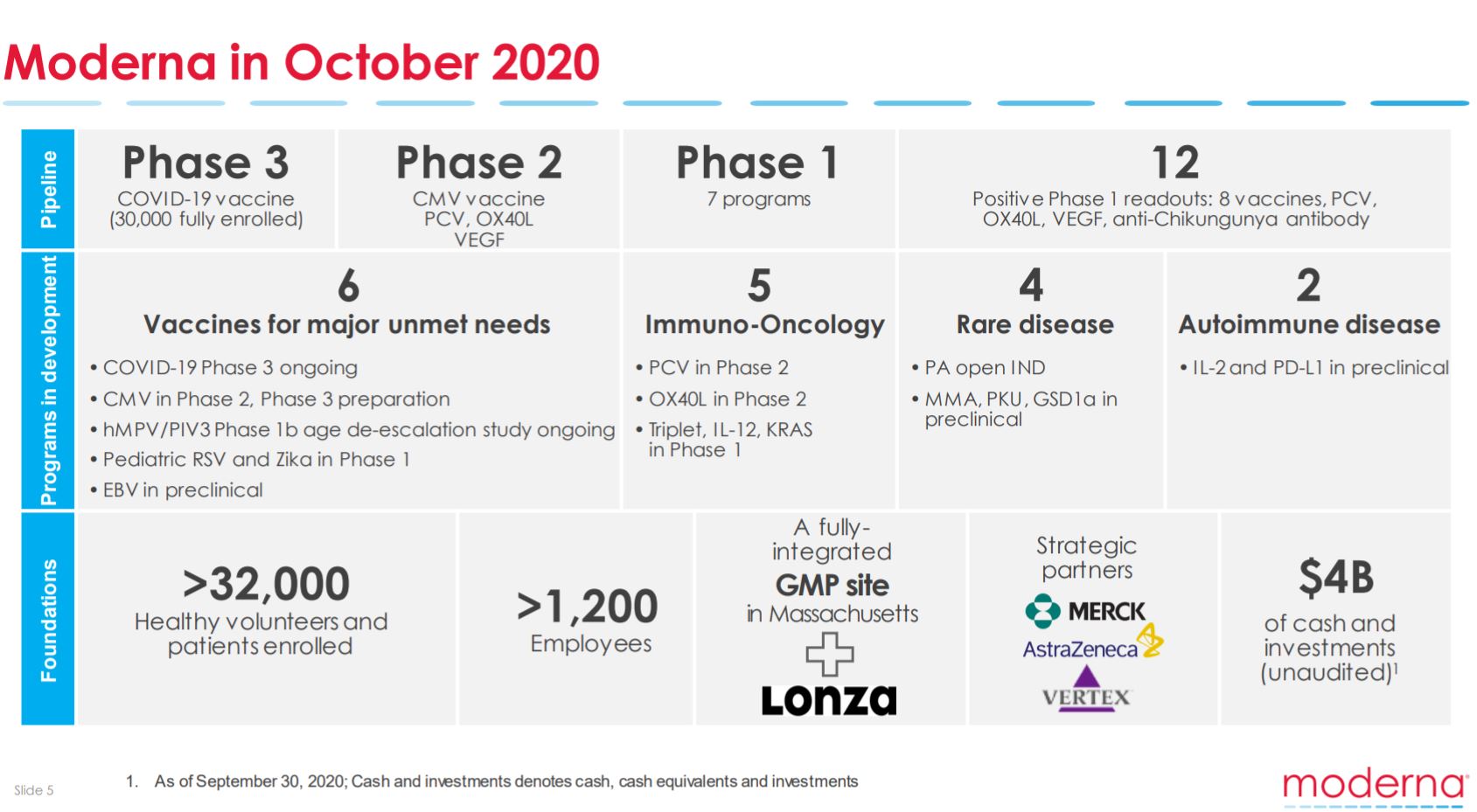 Moderna in October 2020

Pipeline

Phase 3
COVID-19 vaccine (30,000 fully enrolled)

Phase 2
CMV vaccine
PCV, OX40L
VEGF

Phase 1
7 programs

12
Positive Phase 1 readouts: 8 vaccines, PCV, OX40L, VEGF, anti-Chikungunya antibody

Programs in development

6
Vaccines for major unmet needs
• COVID-19 Phase 3 ongoing
• CMV in Phase 2, Phase 3 preparation
• hMPV/PIV3 Phase 1b age de-escalation study ongoing
• Pediatric RSV and Zika in Phase 1
• EBV in preclinical

5
Immuno-Oncology
• PCV in Phase 2
• OX40L in Phase 2
• Triplet, IL-12, KRAS in Phase 1

4
Rare disease
• PA open IND
• MMA, PKU, GSD1a in preclinical

2
Autoimmune disease
• IL-2 and PD-L1 in preclinical

Foundations

>32,000
Healthy volunteers and patients enrolled

>1,200
Employees

A fully-integrated
GMP site
in Massachusetts
Lonza

Strategic partners
MERCK
AstraZeneca
VERTEX

$4B
of cash and investments (unaudited)$^1$

Slide 5

1. As of September 30, 2020; Cash and investments denotes cash, cash equivalents and investments

moderna